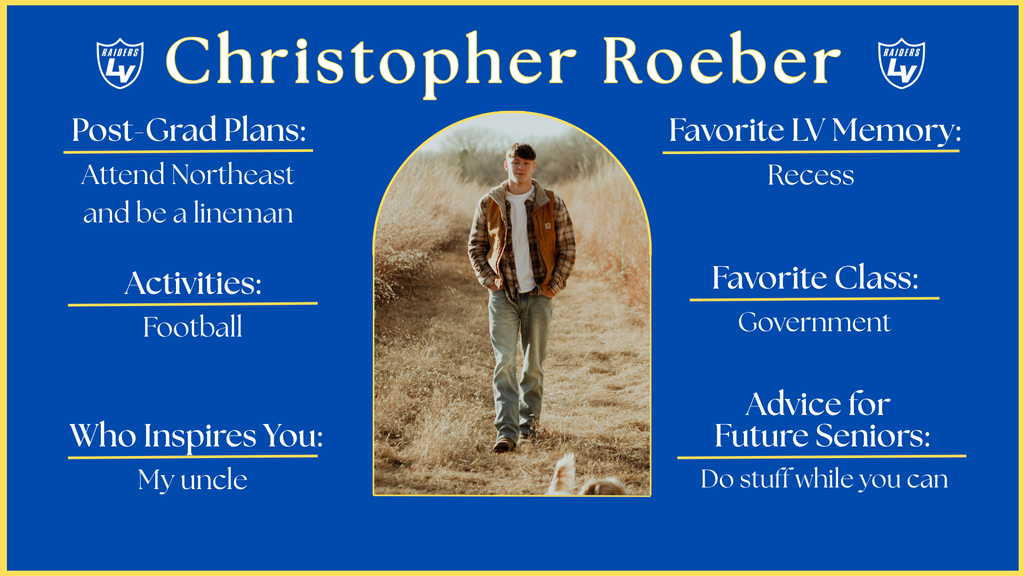 RAIDERS LV Christopher Roeber RAIDERS LV

Post-Grad Plans:
Attend Northeast and be a lineman

Activities:
Football

Who Inspires You:
My uncle

Favorite LV Memory:
Recess

Favorite Class:
Government

Advice for Future Seniors:
Do stuff while you can